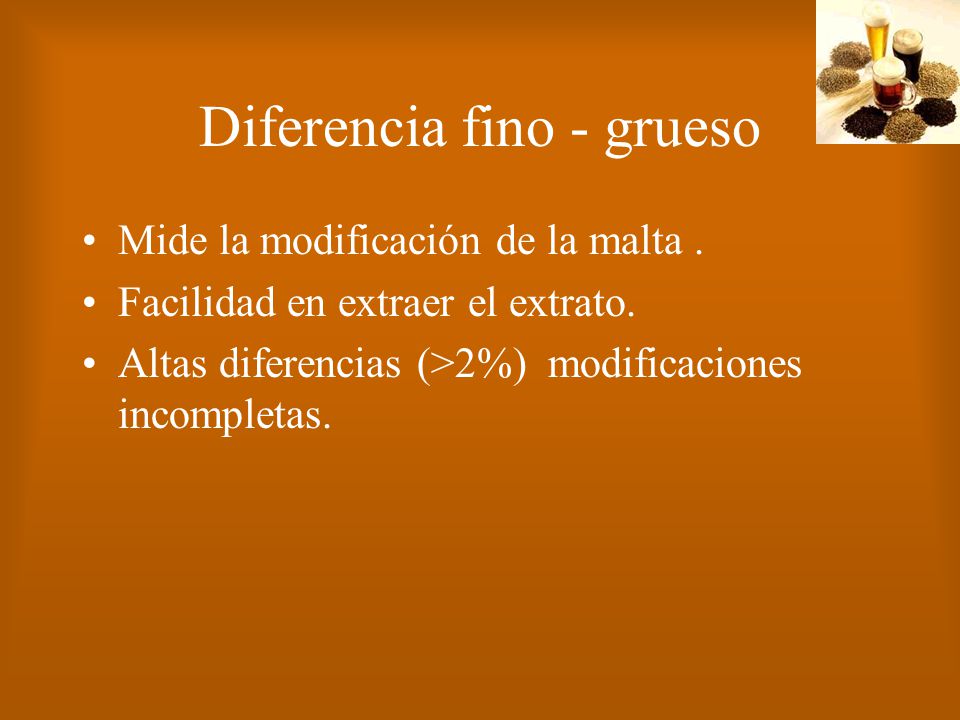 Diferencia fino - grueso

• Mide la modificación de la malta .
• Facilidad en extraer el extrato.
• Altas diferencias (>2%) modificaciones incompletas.